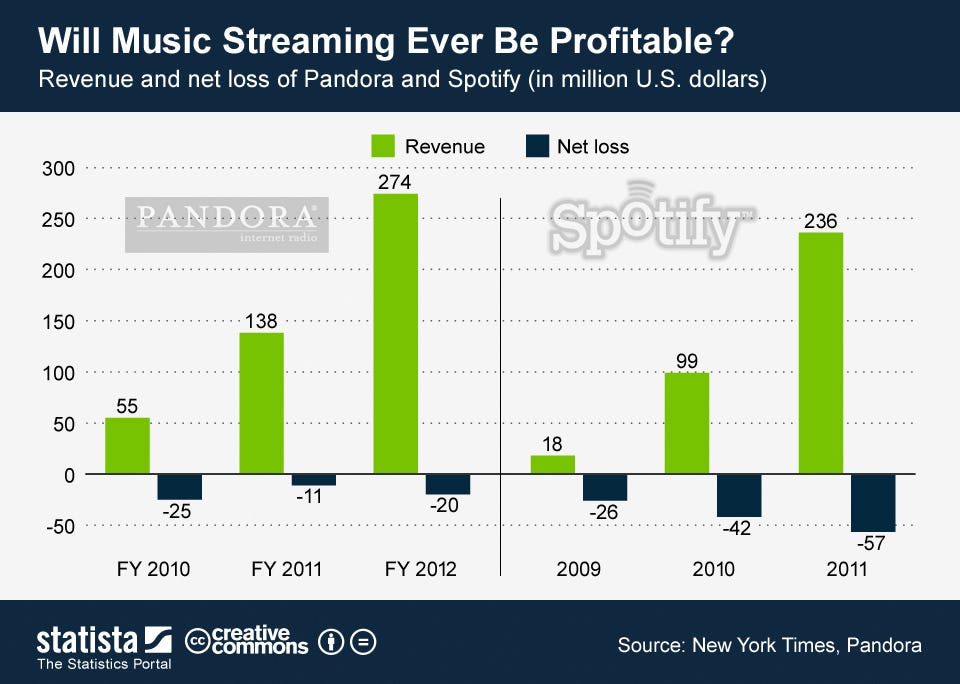 Will Music Streaming Ever Be Profitable?
Revenue and net loss of Pandora and Spotify (in million U.S. dollars)

Revenue Net loss

300
250
200
150
100
50
0
-50

PANDORA
internet radio

Spotify

55
-25
138
-11
274
-20
18
-26
99
-42
236
-57

FY 2010 FY 2011 FY 2012 2009 2010 2011

statista
The Statistics Portal
creative commons

Source: New York Times, Pandora